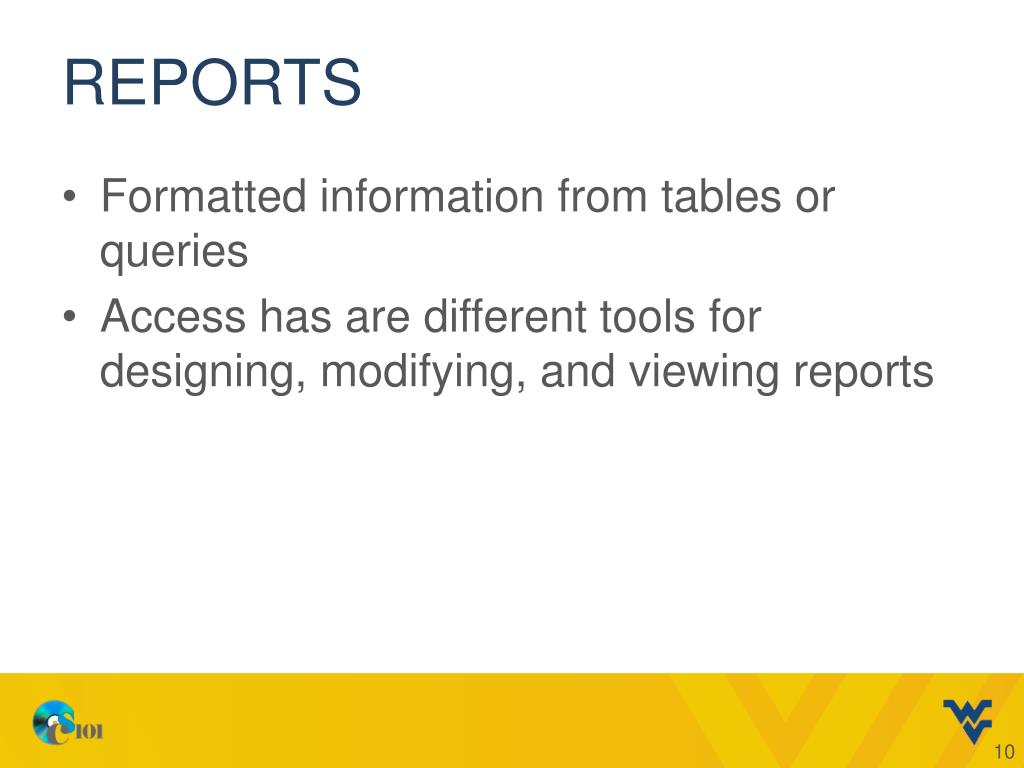 REPORTS

• Formatted information from tables or queries
• Access has are different tools for designing, modifying, and viewing reports

CS101

10